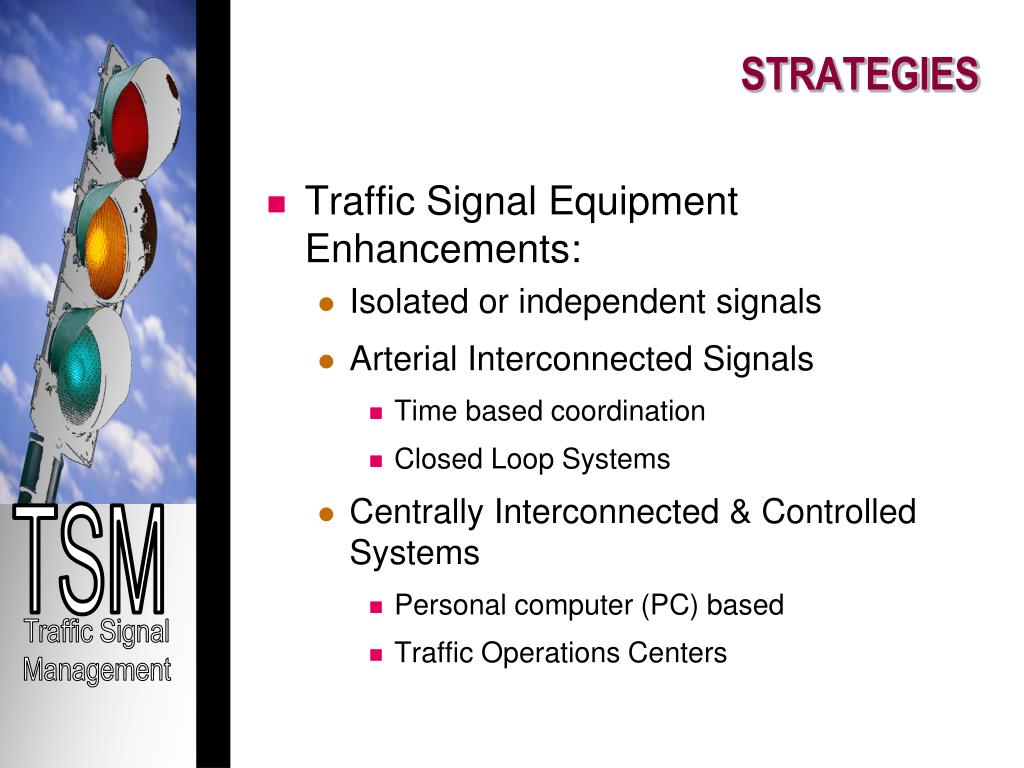 STRATEGIES

Traffic Signal Equipment Enhancements:

Isolated or independent signals

Arterial Interconnected Signals

Time based coordination

Closed Loop Systems

Centrally Interconnected & Controlled Systems

Personal computer (PC) based

Traffic Operations Centers

TSM
Traffic Signal Management